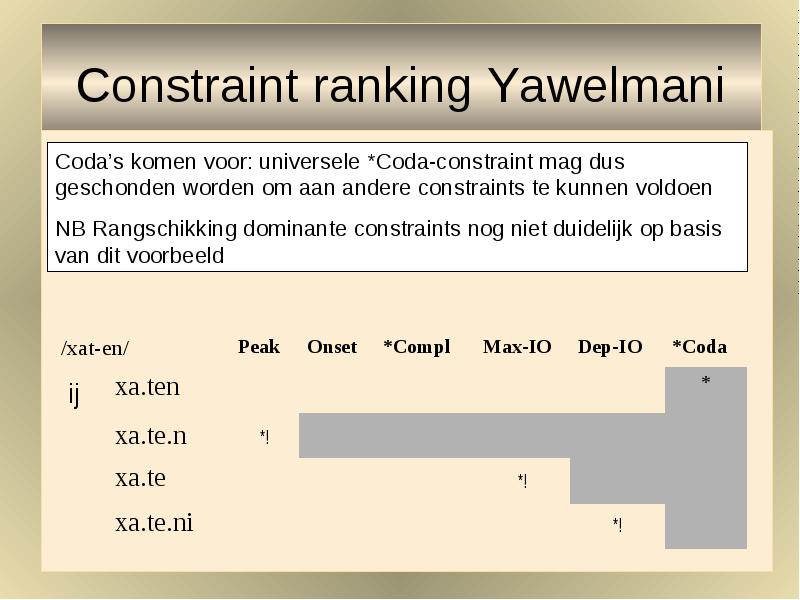 Constraint ranking Yawelmani

Coda's komen voor: universele *Coda-constraint mag dus geschonden worden om aan andere constraints te kunnen voldoen

NB Rangschikking dominante constraints nog niet duidelijk op basis van dit voorbeeld

| /xat-en/ | | Peak | Onset | *Compl | Max-IO | Dep-IO | *Coda |
|---|---|---|---|---|---|---|---|
| ij | xa.ten | | | | | | * |
| | xa.te.n | *! | | | | | |
| | xa.te | | | | *! | | |
| | xa.te.ni | | | | | *! | |